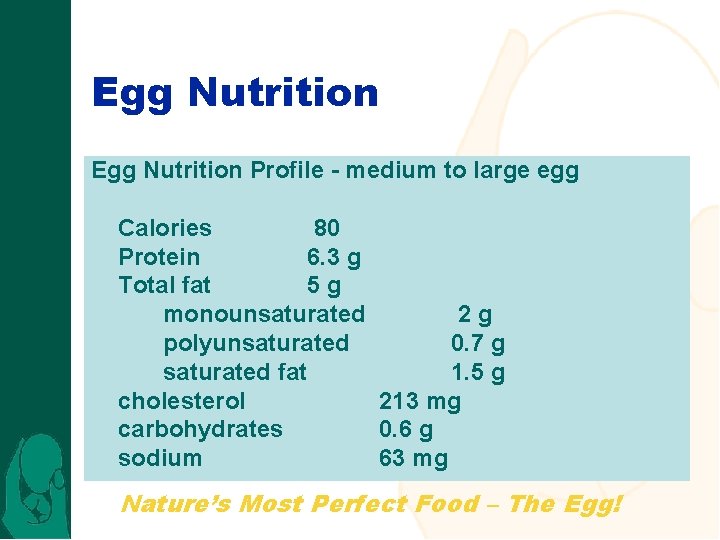 Egg Nutrition

Egg Nutrition Profile - medium to large egg

Calories 80
Protein 6.3 g
Total fat 5 g
monounsaturated 2 g
polyunsaturated 0.7 g
saturated fat 1.5 g
cholesterol 213 mg
carbohydrates 0.6 g
sodium 63 mg

Nature's Most Perfect Food – The Egg!